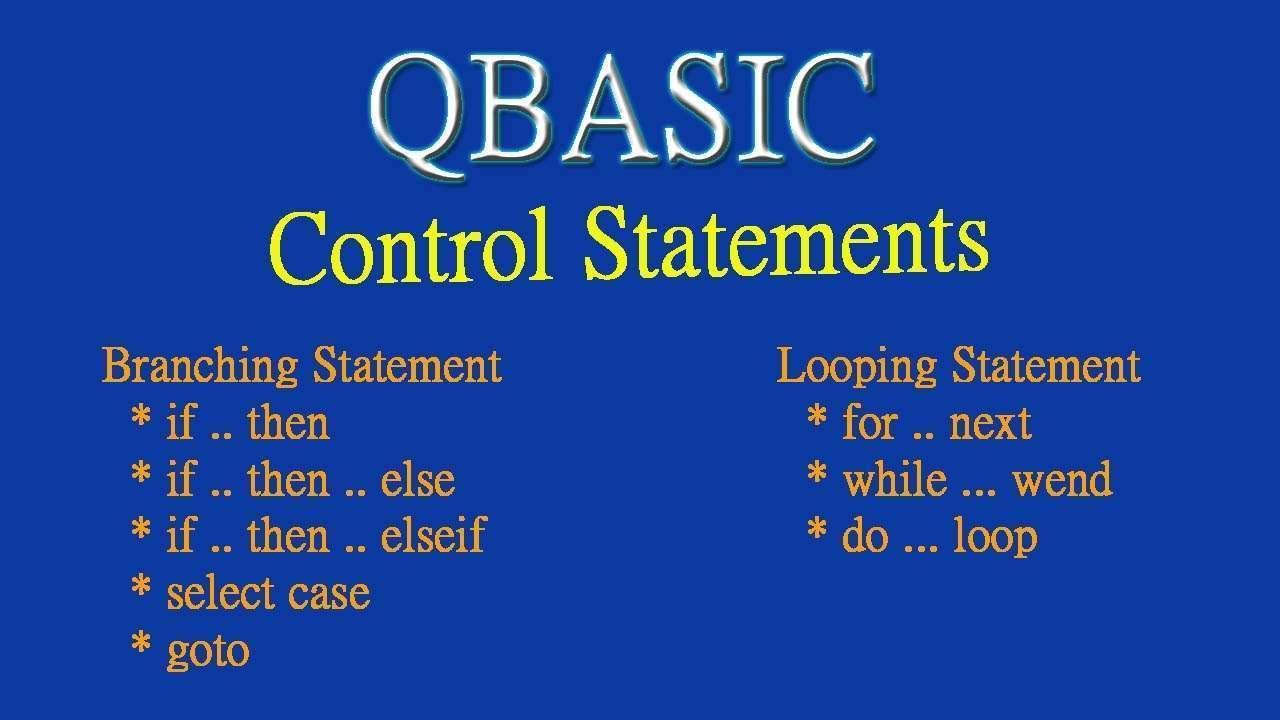 QBASIC

Control Statements

Branching Statement
* if .. then
* if .. then .. else
* if .. then .. elseif
* select case
* goto

Looping Statement
* for .. next
* while ... wend
* do ... loop